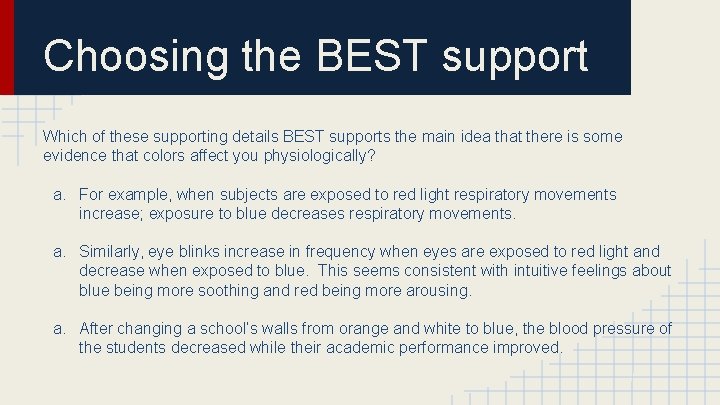 Choosing the BEST support

Which of these supporting details BEST supports the main idea that there is some evidence that colors affect you physiologically?

a. For example, when subjects are exposed to red light respiratory movements increase; exposure to blue decreases respiratory movements.

a. Similarly, eye blinks increase in frequency when eyes are exposed to red light and decrease when exposed to blue. This seems consistent with intuitive feelings about blue being more soothing and red being more arousing.

a. After changing a school's walls from orange and white to blue, the blood pressure of the students decreased while their academic performance improved.